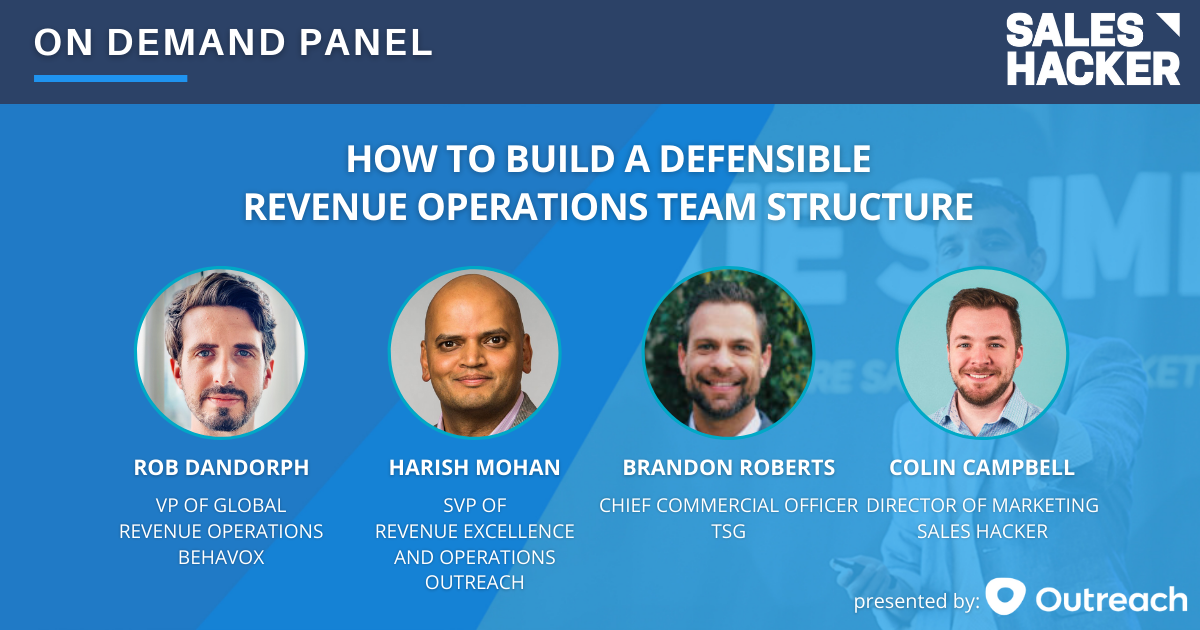 ON DEMAND PANEL

SALES HACKER

HOW TO BUILD A DEFENSIBLE REVENUE OPERATIONS TEAM STRUCTURE

ROB DANDORPH
VP OF GLOBAL REVENUE OPERATIONS
BEHAVOX

HARISH MOHAN
SVP OF REVENUE EXCELLENCE AND OPERATIONS
OUTREACH

BRANDON ROBERTS
CHIEF COMMERCIAL OFFICER
TSG

COLIN CAMPBELL
DIRECTOR OF MARKETING
SALES HACKER

presented by: Outreach